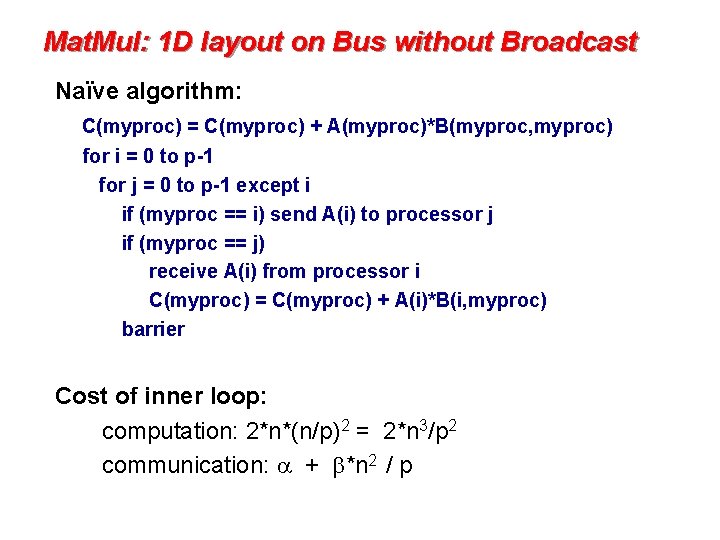 MatMul: 1D layout on Bus without Broadcast

Naïve algorithm:

C(myproc) = C(myproc) + A(myproc)*B(myproc,myproc)
for i = 0 to p-1
for j = 0 to p-1 except i
if (myproc == i) send A(i) to processor j
if (myproc == j)
receive A(i) from processor i
C(myproc) = C(myproc) + A(i)*B(i,myproc)
barrier

Cost of inner loop:

computation: $2*n*(n/p)^2 = 2*n^3/p^2$

communication: $\alpha + \beta*n^2 / p$